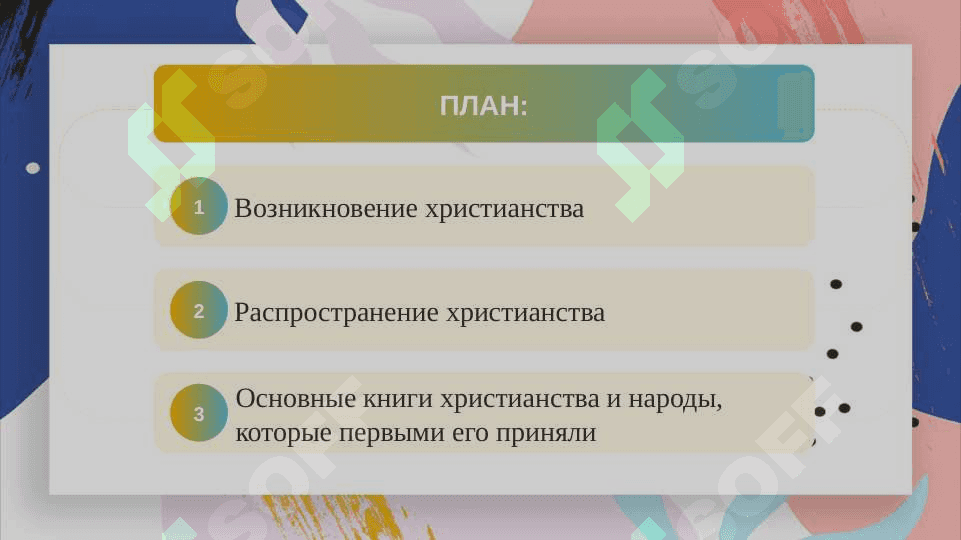 ПЛАН:

1 Возникновение христианства

2 Распространение христианства

3 Основные книги христианства и народы, которые первыми его приняли